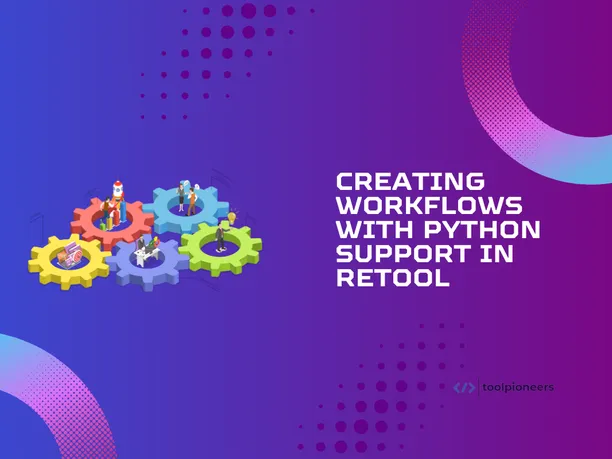 CREATING WORKFLOWS WITH PYTHON SUPPORT IN RETOOL

</> toolpioneers